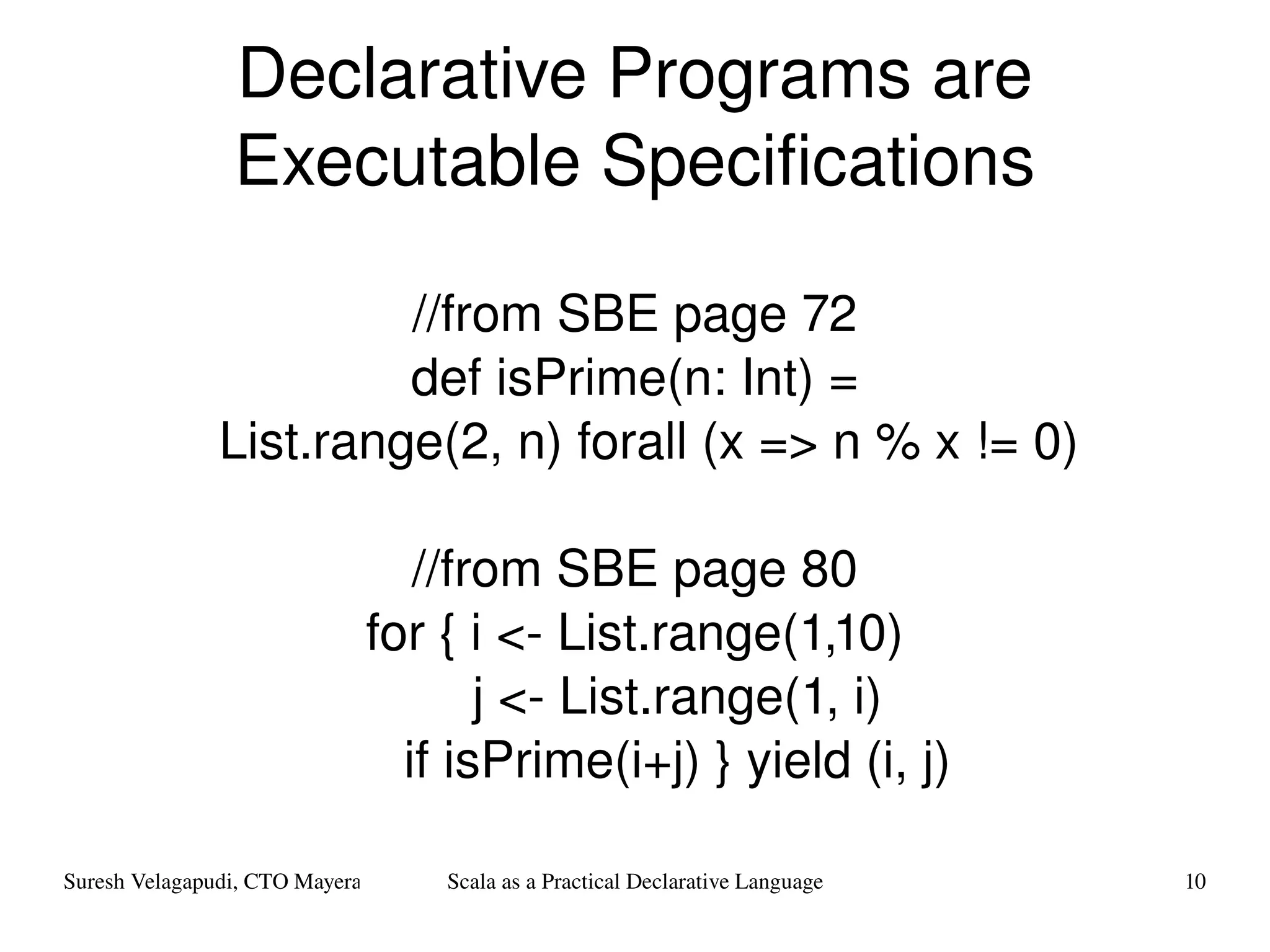 Declarative Programs are Executable Specifications

//from SBE page 72
def isPrime(n: Int) =
List.range(2, n) forall (x => n % x != 0)

//from SBE page 80
for { i <- List.range(1,10)
j <- List.range(1, i)
if isPrime(i+j) } yield (i, j)

Suresh Velagapudi, CTO Mayera Scala as a Practical Declarative Language 10